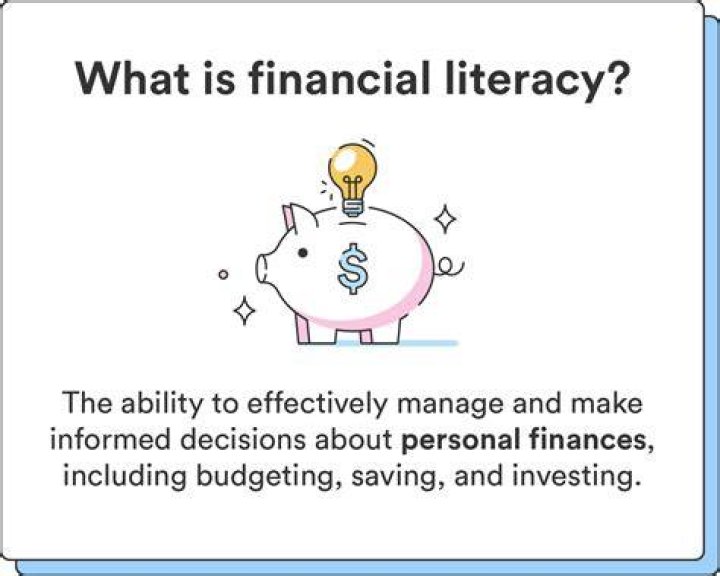 What is financial literacy?

$

The ability to effectively manage and make informed decisions about personal finances, including budgeting, saving, and investing.